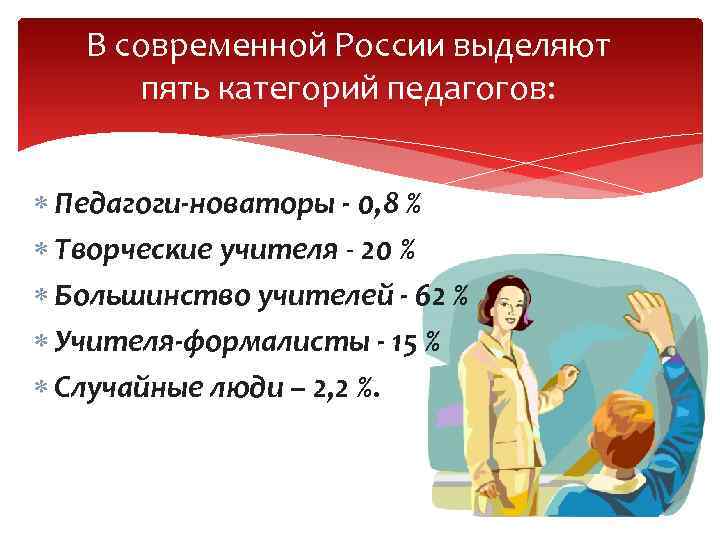 В современной России выделяют пять категорий педагогов:

* Педагоги-новаторы - 0,8 %
* Творческие учителя - 20 %
* Большинство учителей - 62 %
* Учителя-формалисты - 15 %
* Случайные люди – 2,2 %.